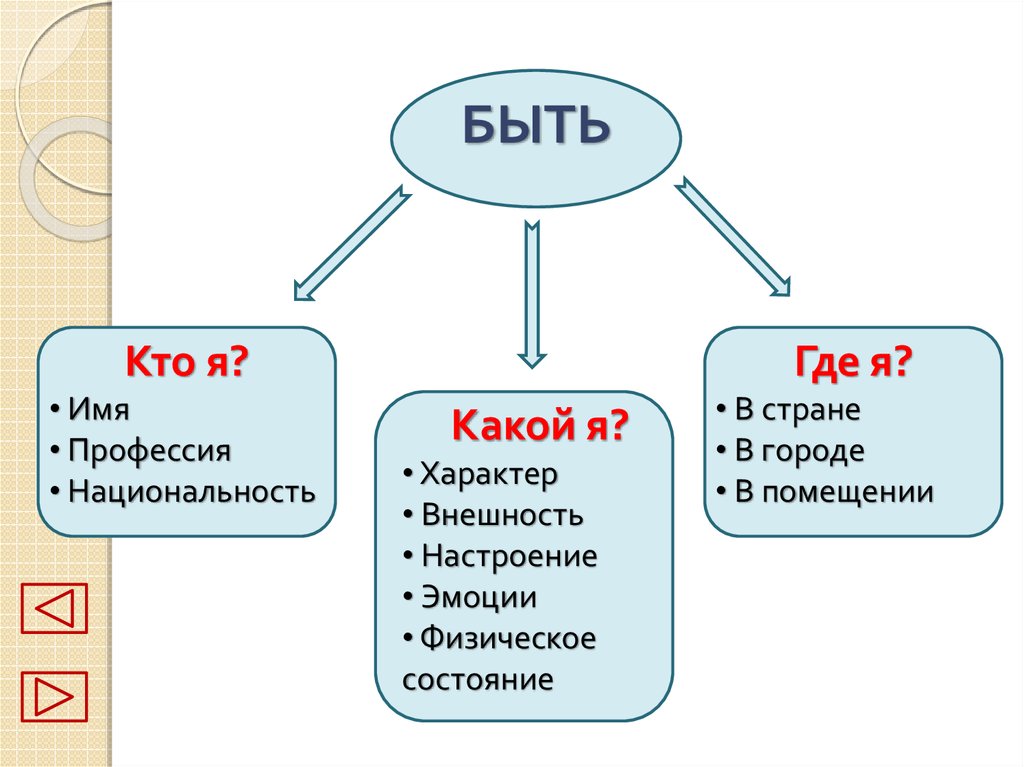 БЫТЬ

Кто я?
• Имя
• Профессия
• Национальность

Какой я?
• Характер
• Внешность
• Настроение
• Эмоции
• Физическое состояние

Где я?
• В стране
• В городе
• В помещении